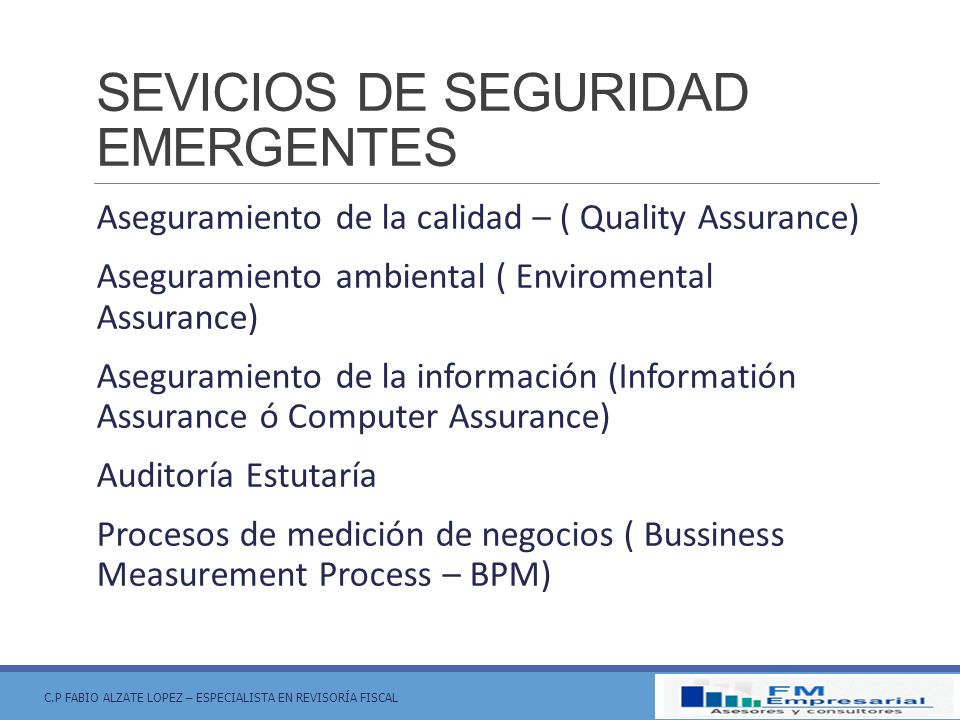 SEVICIOS DE SEGURIDAD EMERGENTES

Aseguramiento de la calidad – ( Quality Assurance)

Aseguramiento ambiental ( Enviromental Assurance)

Aseguramiento de la información (Informatión Assurance ó Computer Assurance)

Auditoría Estutaría

Procesos de medición de negocios ( Bussiness Measurement Process – BPM)

C.P FABIO ALZATE LOPEZ – ESPECIALISTA EN REVISORÍA FISCAL

FM Empresarial
Asesores y consultores